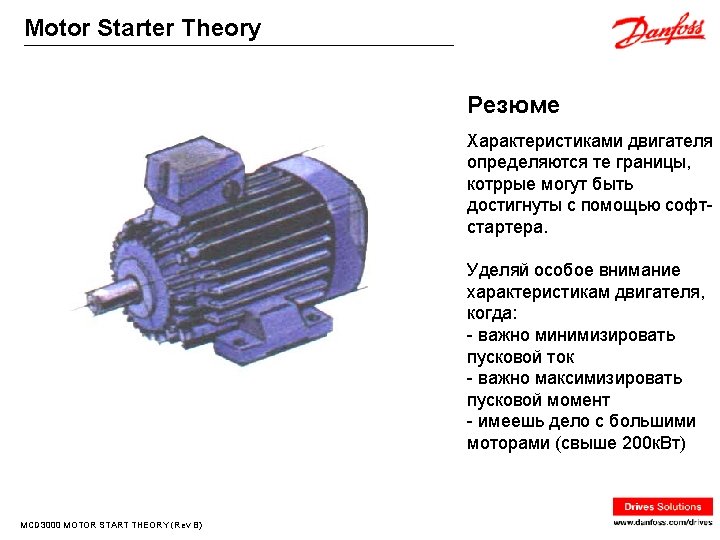 Motor Starter Theory

Danfoss

Резюме

Характеристиками двигателя определяются те границы, котррые могут быть достигнуты с помощью софт-стартера.

Уделяй особое внимание характеристикам двигателя, когда:
- важно минимизировать пусковой ток
- важно максимизировать пусковой момент
- имеешь дело с большими моторами (свыше 200кВт)

MCD3000 MOTOR START THEORY (Rev B)

Drives Solutions
www.danfoss.com/drives